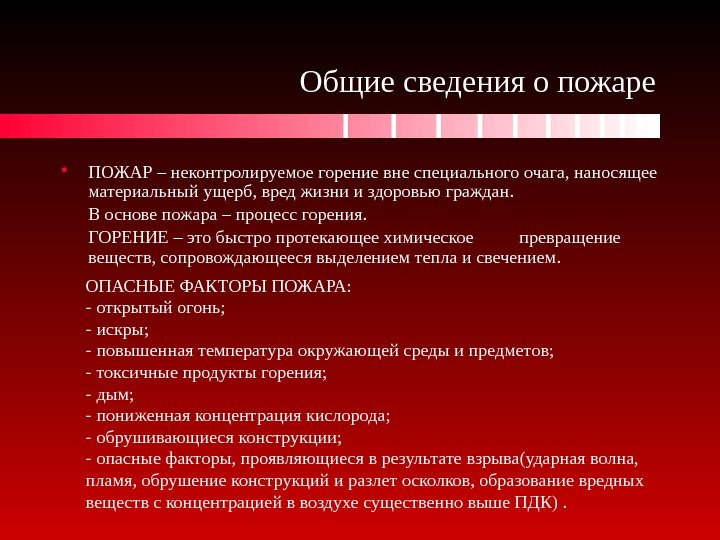 Общие сведения о пожаре

• ПОЖАР – неконтролируемое горение вне специального очага, наносящее материальный ущерб, вред жизни и здоровью граждан.

В основе пожара – процесс горения.

ГОРЕНИЕ – это быстро протекающее химическое превращение веществ, сопровождающееся выделением тепла и свечением.

ОПАСНЫЕ ФАКТОРЫ ПОЖАРА:
- открытый огонь;
- искры;
- повышенная температура окружающей среды и предметов;
- токсичные продукты горения;
- дым;
- пониженная концентрация кислорода;
- обрушивающиеся конструкции;
- опасные факторы, проявляющиеся в результате взрыва(ударная волна, пламя, обрушение конструкций и разлет осколков, образование вредных веществ с концентрацией в воздухе существенно выше ПДК) .